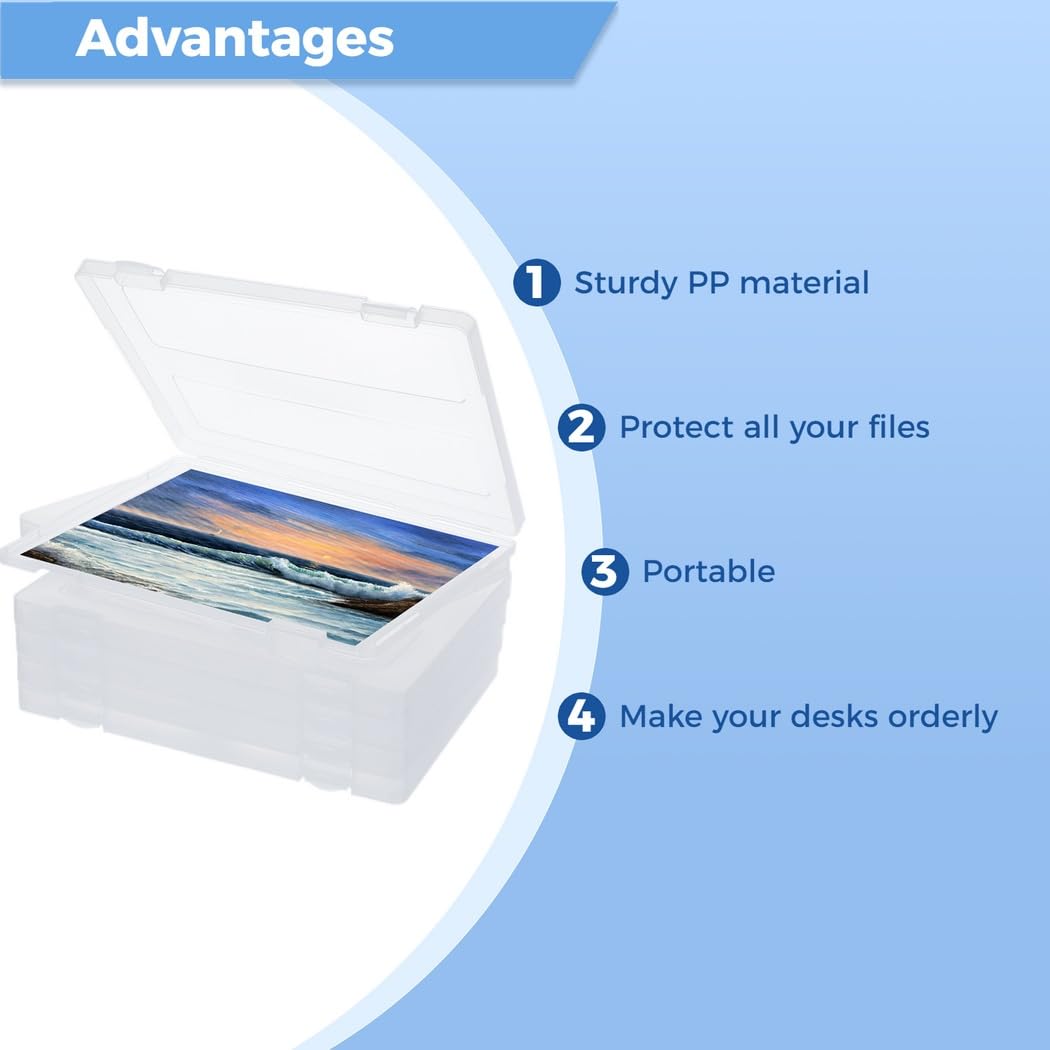 Advantages

1 Sturdy PP material

2 Protect all your files

3 Portable

4 Make your desks orderly